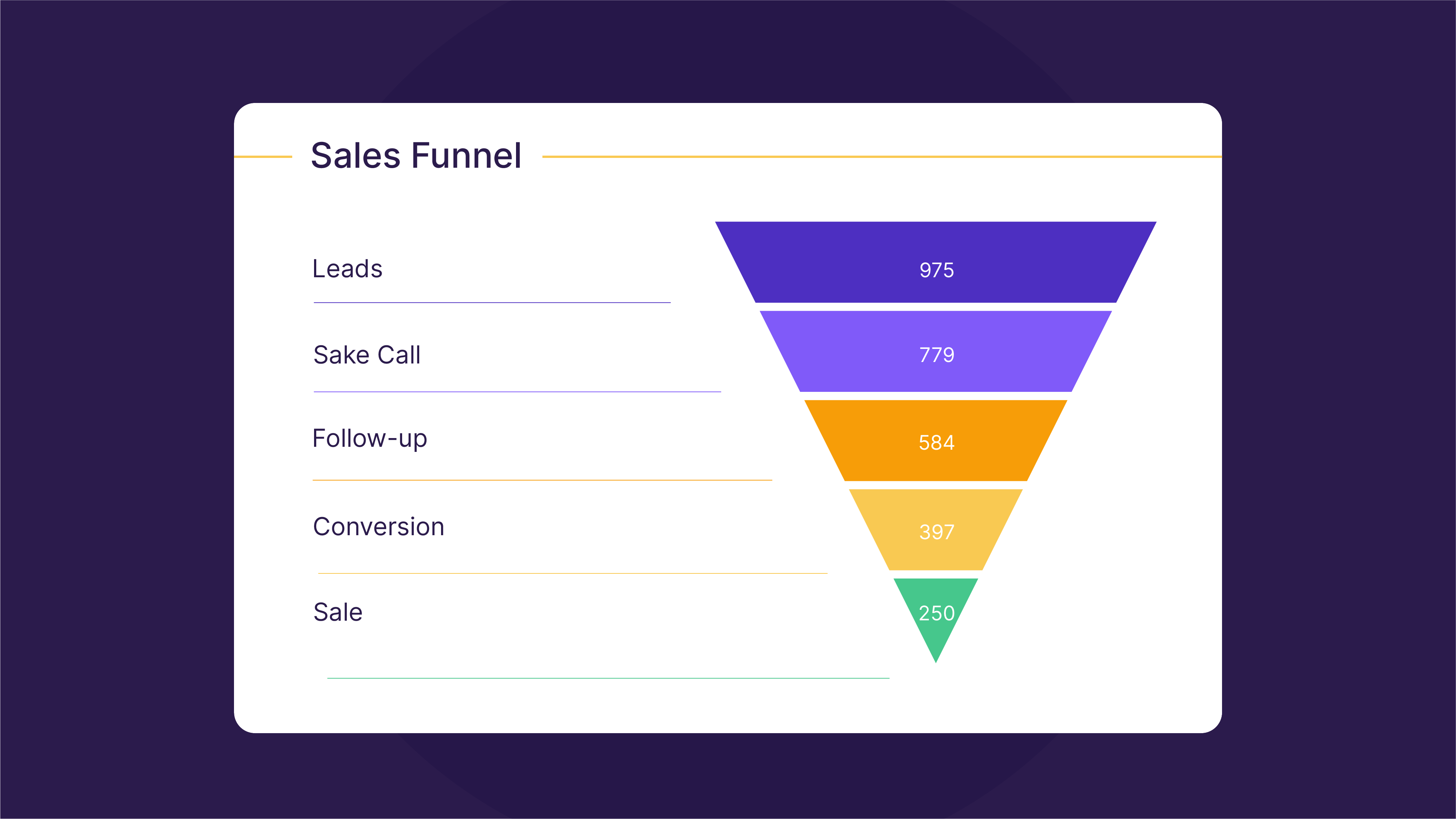 Sales Funnel

Leads
975

Sake Call
779

Follow-up
584

Conversion
397

Sale
250